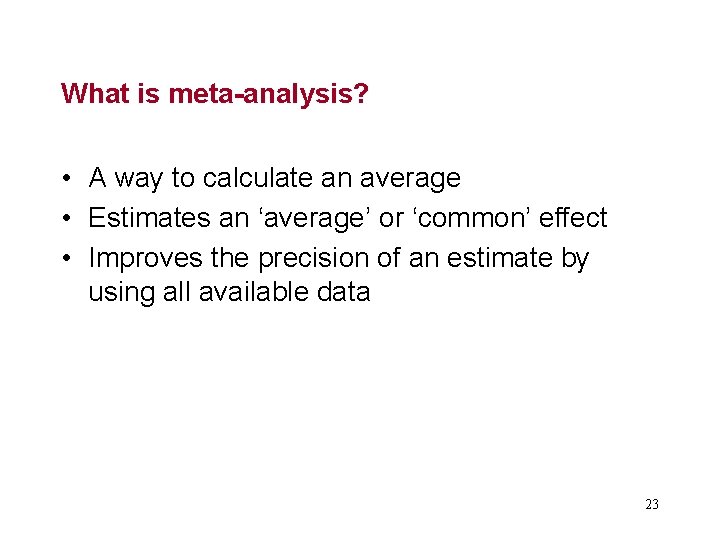 What is meta-analysis?

• A way to calculate an average
• Estimates an ‘average’ or ‘common’ effect
• Improves the precision of an estimate by using all available data

23